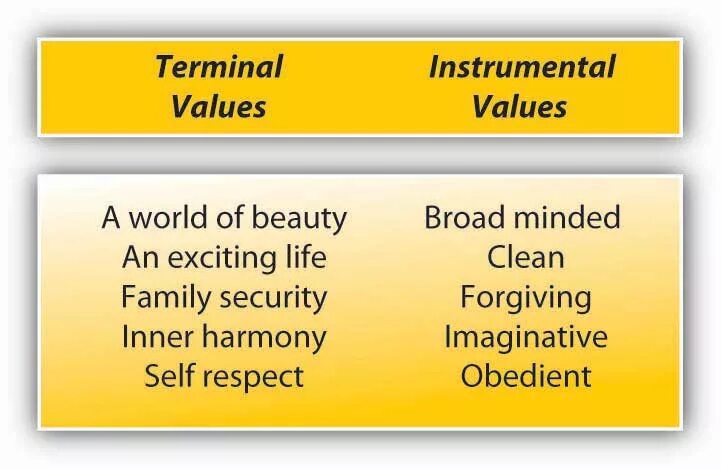 | Terminal Values | Instrumental Values |
|---|---|
| A world of beauty | Broad minded |
| An exciting life | Clean |
| Family security | Forgiving |
| Inner harmony | Imaginative |
| Self respect | Obedient |